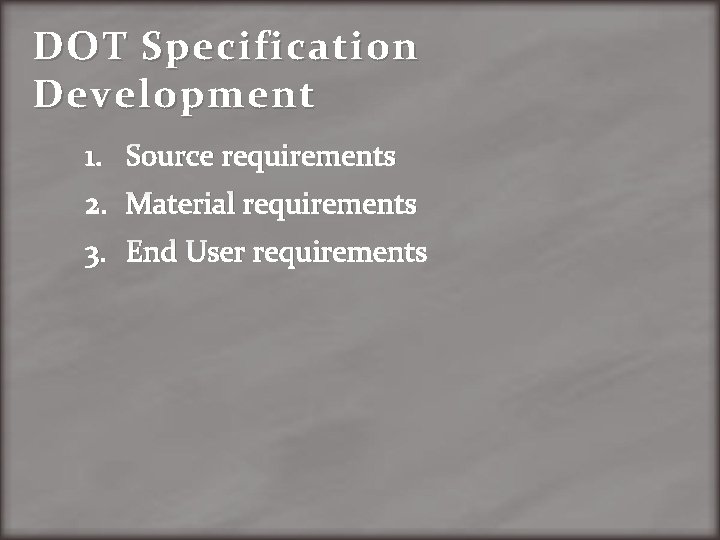 DOT Specification Development

1. Source requirements
2. Material requirements
3. End User requirements